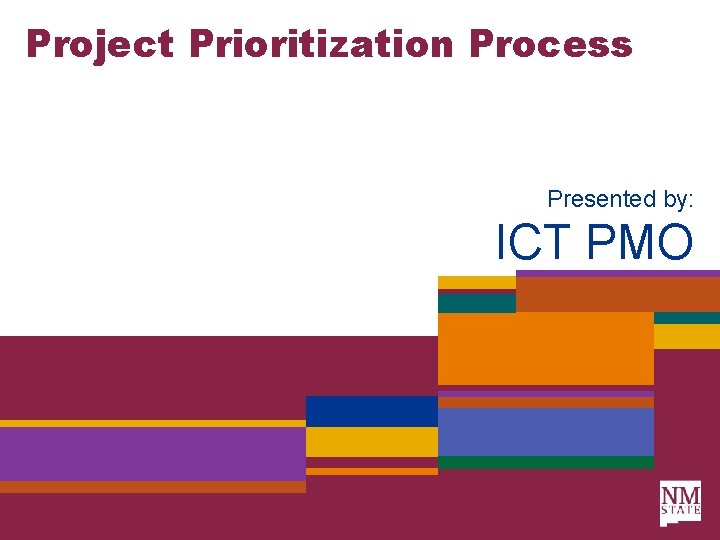 Project Prioritization Process

Presented by:

ICT PMO

NM STATE